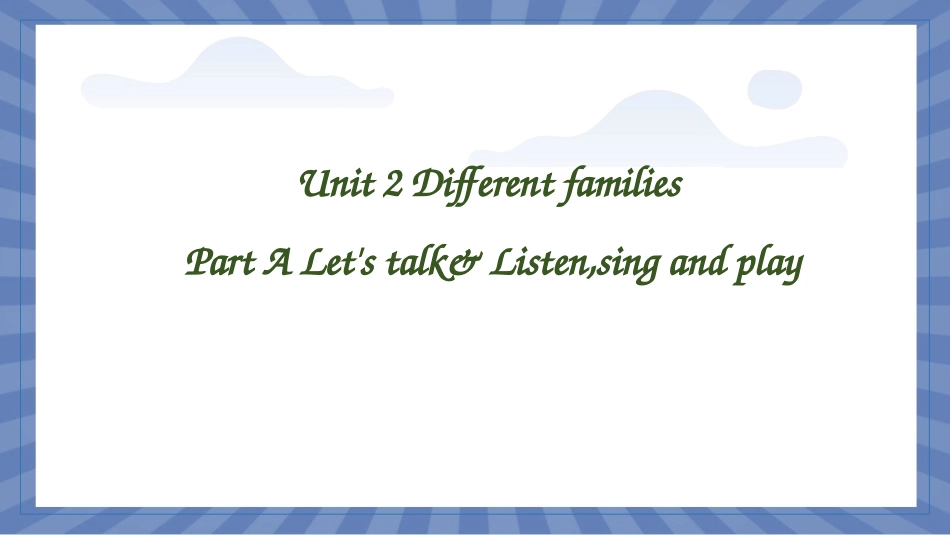 Unit 2 Different families

Part A Let's talk& Listen,sing and play